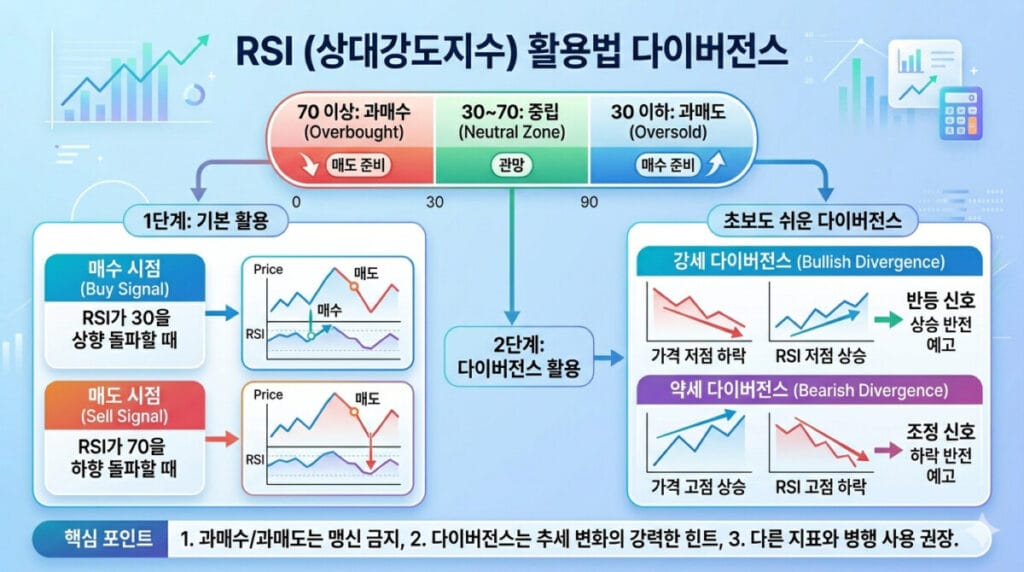 RSI (상대강도지수) 활용법 다이버전스

70 이상: 과매수 (Overbought)
매도 준비

30~70: 중립 (Neutral Zone)
관망

30 이하: 과매도 (Oversold)
매수 준비

0
30
90

1단계: 기본 활용

매수 시점 (Buy Signal)
RSI가 30을 상향 돌파할 때

Price
매도
매수
RSI

매도 시점 (Sell Signal)
RSI가 70을 하향 돌파할 때

Price
매도
RSI

2단계: 다이버전스 활용

초보도 쉬운 다이버전스

강세 다이버전스 (Bullish Divergence)
가격 저점 하락
RSI 저점 상승
반등 신호
상승 반전 예고

약세 다이버전스 (Bearish Divergence)
가격 고점 상승
RSI 고점 하락
조정 신호
하락 반전 예고

핵심 포인트
1. 과매수/과매도는 맹신 금지, 2. 다이버전스는 추세 변화의 강력한 힌트, 3. 다른 지표와 병행 사용 권장.